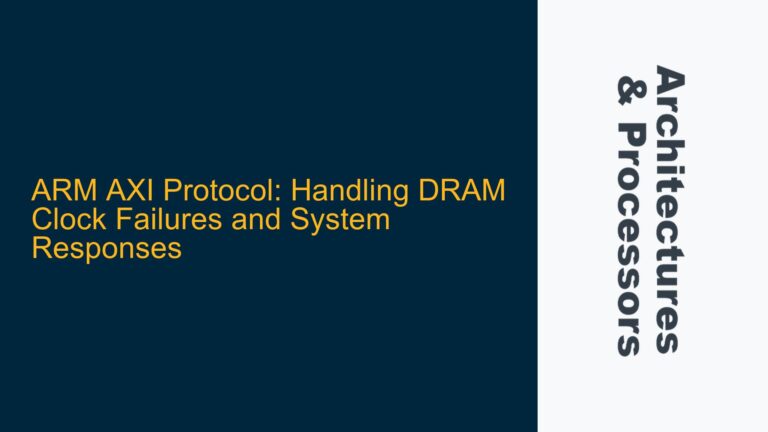 ARM AXI Protocol: Handling DRAM Clock Failures and System Responses

Architectures & Processors